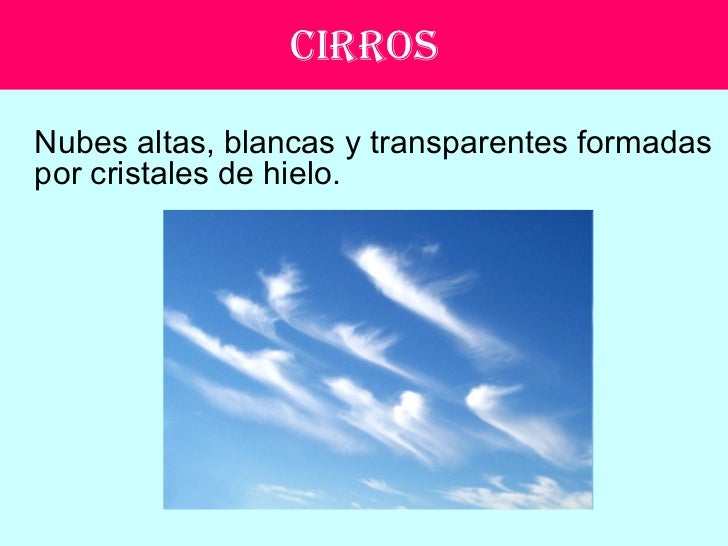 CIRROS

Nubes altas, blancas y transparentes formadas por cristales de hielo.